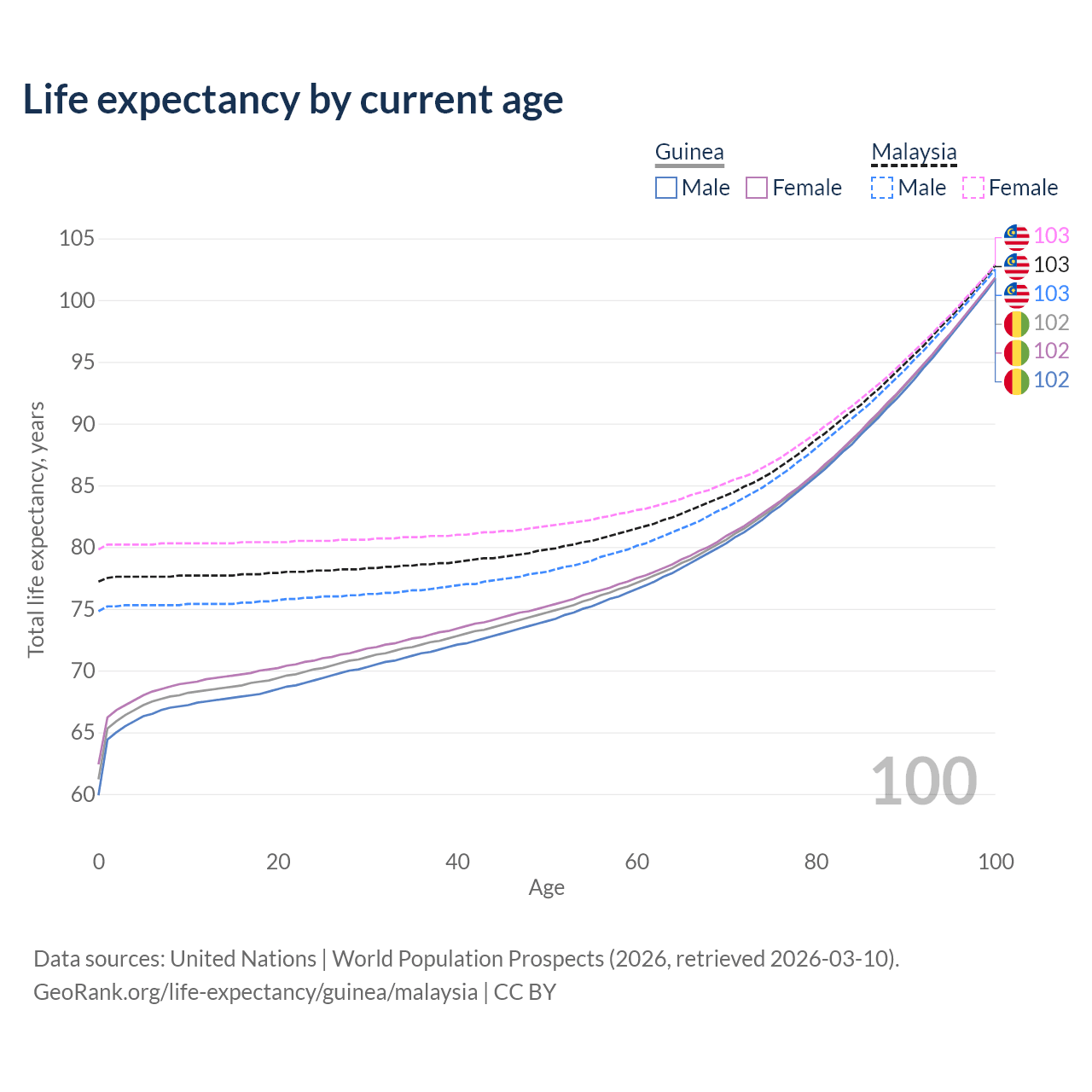 Life expectancy by current age

Guinea
Male Female

Malaysia
Male Female

105
100
95
90
85
80
75
70
65
60

Total life expectancy, years

103
103
103
102
102
102

100

0 20 40 60 80 100
Age

Data sources: United Nations | World Population Prospects (2026, retrieved 2026-03-10).
GeoRank.org/life-expectancy/guinea/malaysia | CC BY